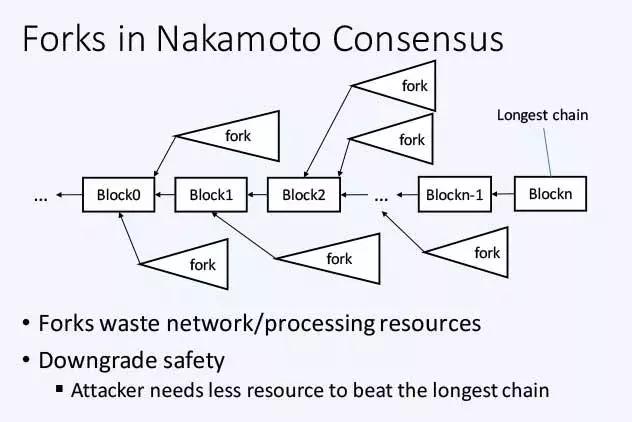 Forks in Nakamoto Consensus

fork

Longest chain

fork

fork

... Block0 Block1 Block2 ... Blockn-1 Blockn

fork

fork

fork

• Forks waste network/processing resources

• Downgrade safety

▪ Attacker needs less resource to beat the longest chain